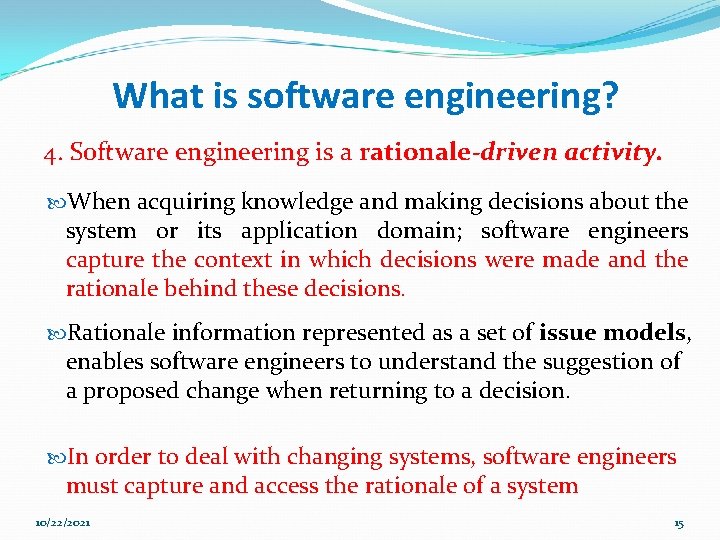 What is software engineering?

4. Software engineering is a rationale-driven activity.

When acquiring knowledge and making decisions about the system or its application domain; software engineers capture the context in which decisions were made and the rationale behind these decisions.

Rationale information represented as a set of issue models, enables software engineers to understand the suggestion of a proposed change when returning to a decision.

In order to deal with changing systems, software engineers must capture and access the rationale of a system

10/22/2021

15